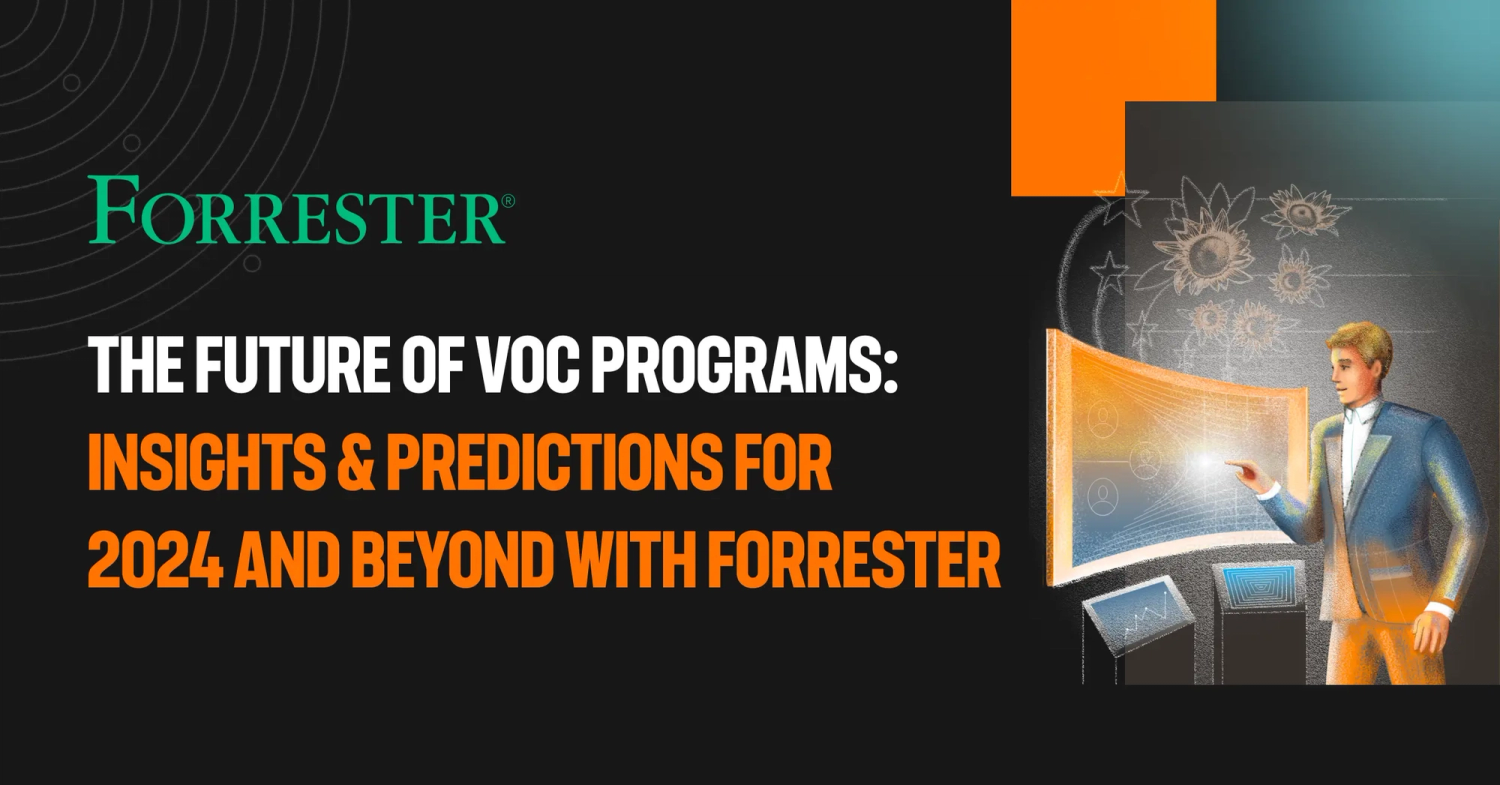 FORRESTER®

THE FUTURE OF VOC PROGRAMS:
INSIGHTS & PREDICTIONS FOR
2024 AND BEYOND WITH FORRESTER